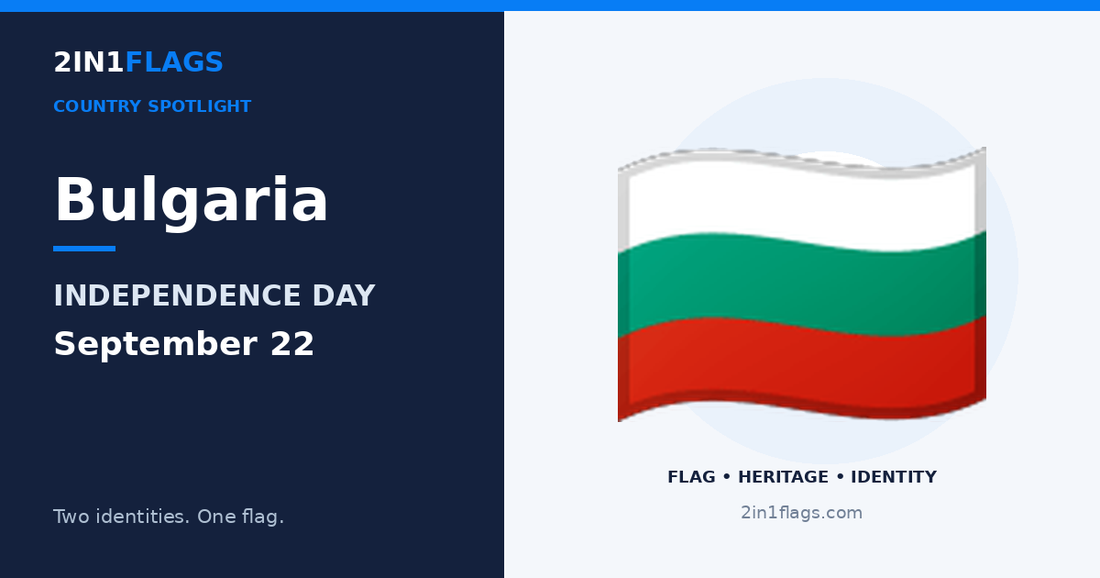 2IN1FLAGS

COUNTRY SPOTLIGHT

Bulgaria

INDEPENDENCE DAY

September 22

Two identities. One flag.

FLAG • HERITAGE • IDENTITY

2in1flags.com